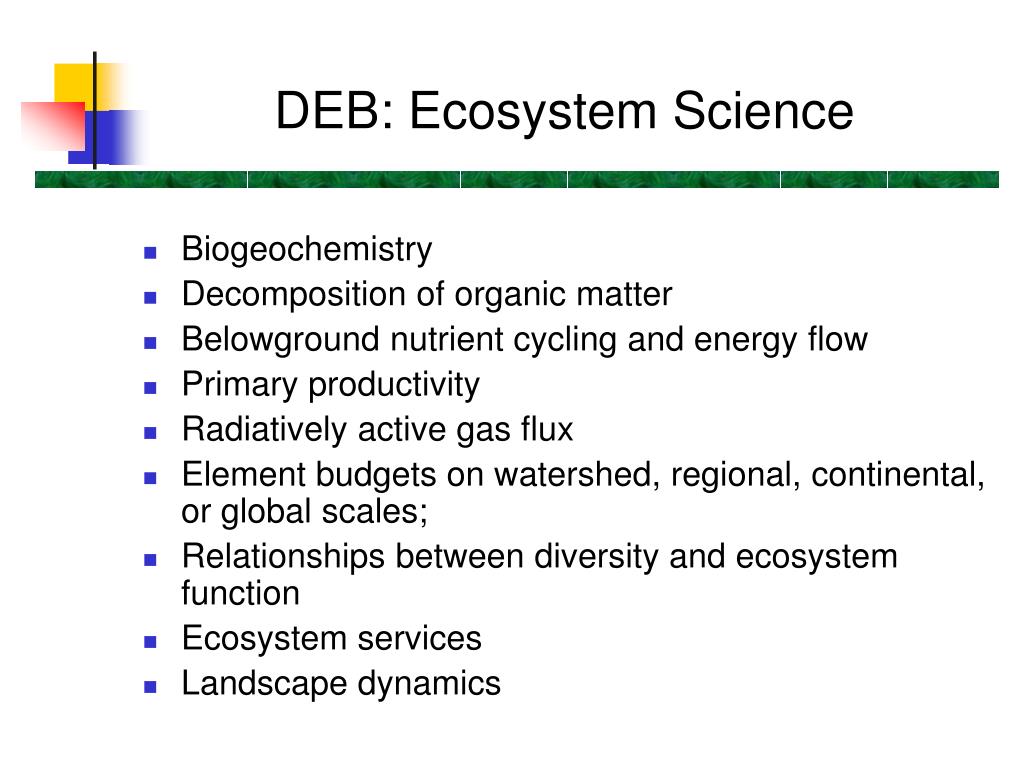 DEB: Ecosystem Science

- Biogeochemistry
- Decomposition of organic matter
- Belowground nutrient cycling and energy flow
- Primary productivity
- Radiatively active gas flux
- Element budgets on watershed, regional, continental, or global scales;
- Relationships between diversity and ecosystem function
- Ecosystem services
- Landscape dynamics